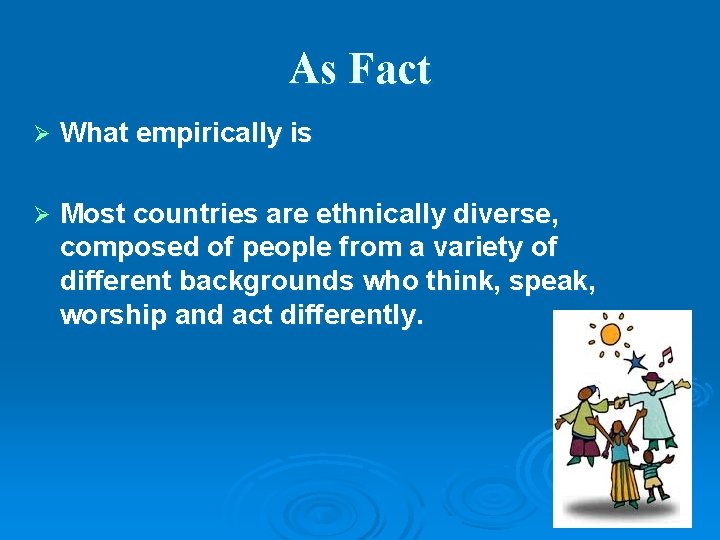 As Fact

➢ What empirically is

➢ Most countries are ethnically diverse, composed of people from a variety of different backgrounds who think, speak, worship and act differently.